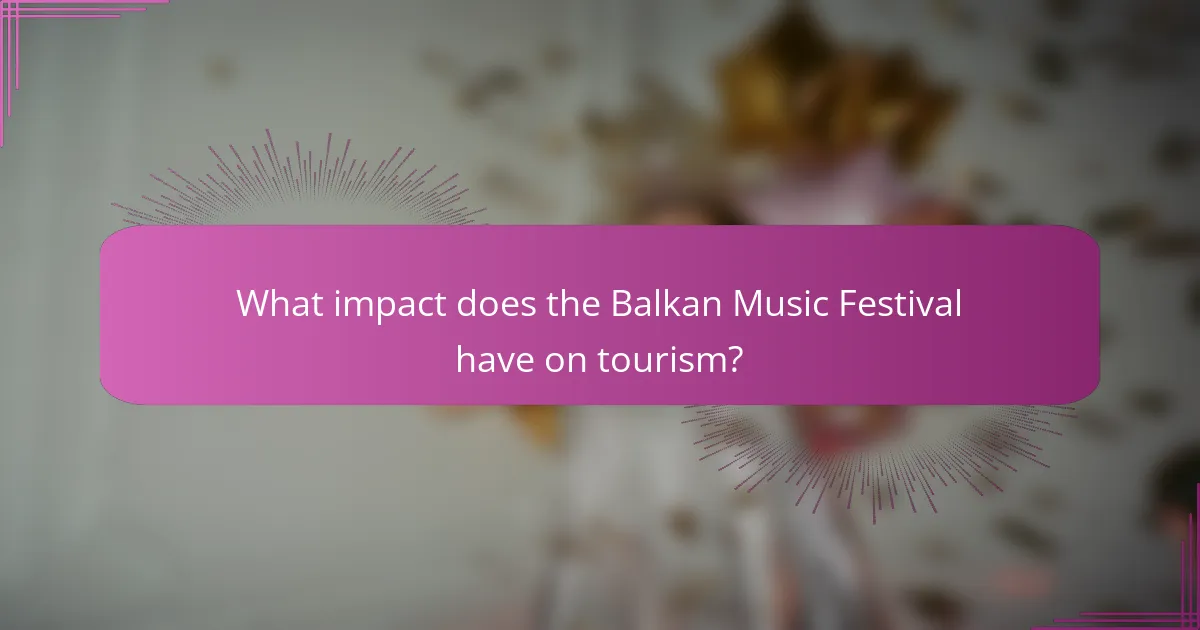 What impact does the Balkan Music Festival have on tourism?